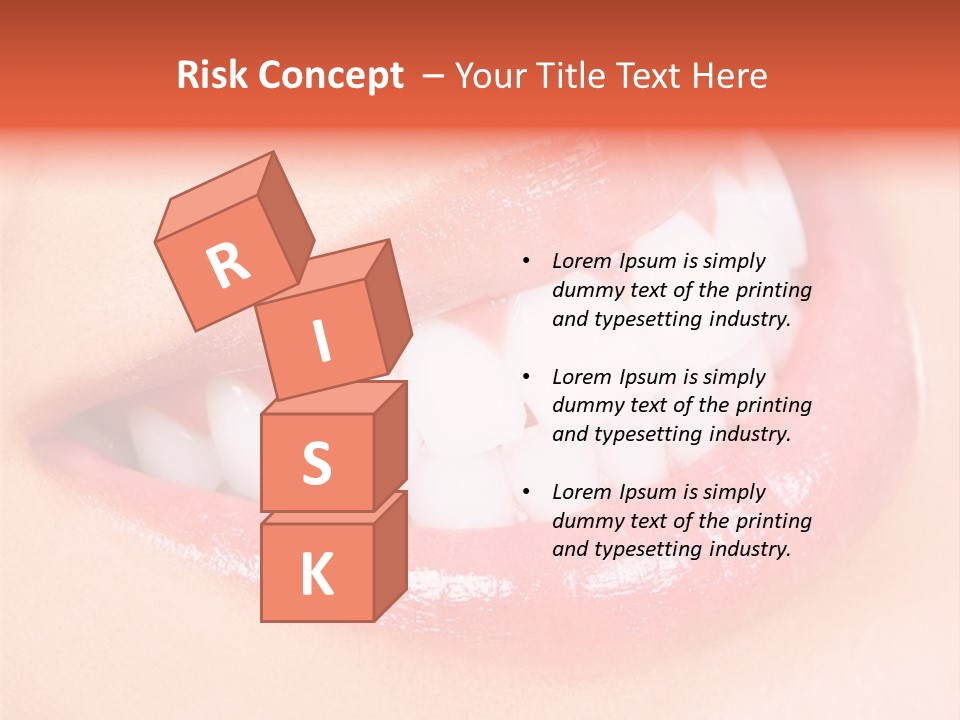 Risk Concept – Your Title Text Here

R
I
S
K

• Lorem Ipsum is simply dummy text of the printing and typesetting industry.

• Lorem Ipsum is simply dummy text of the printing and typesetting industry.

• Lorem Ipsum is simply dummy text of the printing and typesetting industry.